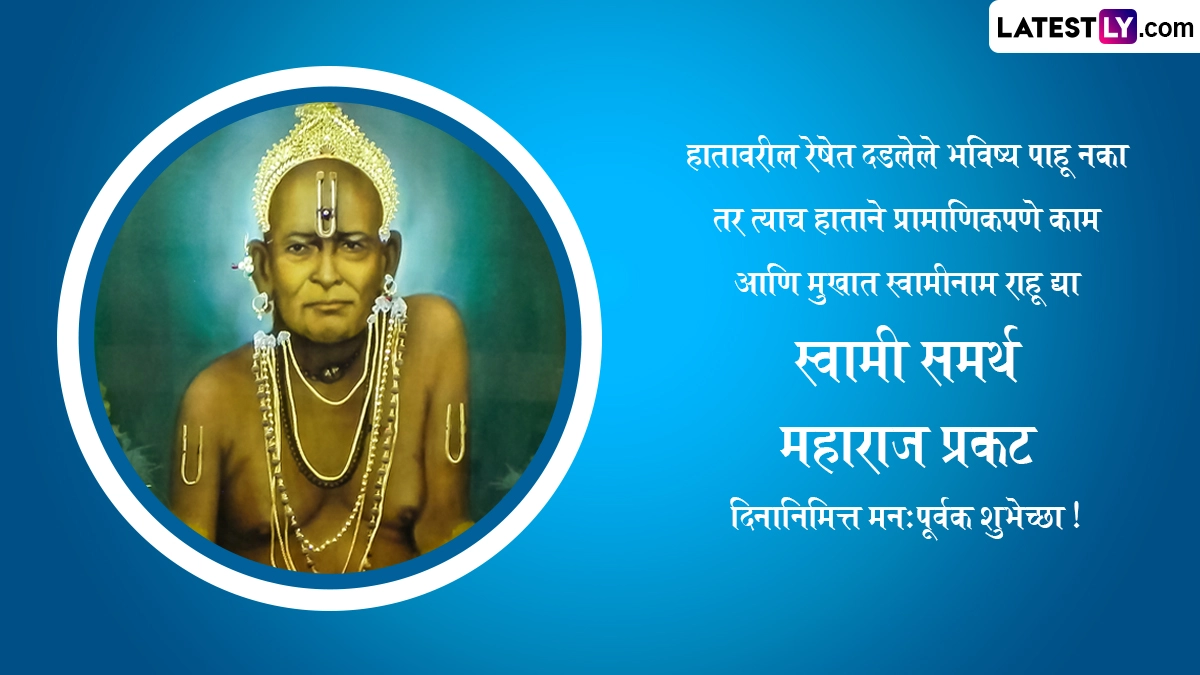 LATESTLY.com

हातावरील रेषेत दडलेले भविष्य पाहू नका
तर त्याच हाताने प्रामाणिकपणे काम
आणि मुखात स्वामीनाम राहू द्या

स्वामी समर्थ
महाराज प्रकट
दिनानिमित्त मनःपूर्वक शुभेच्छा !